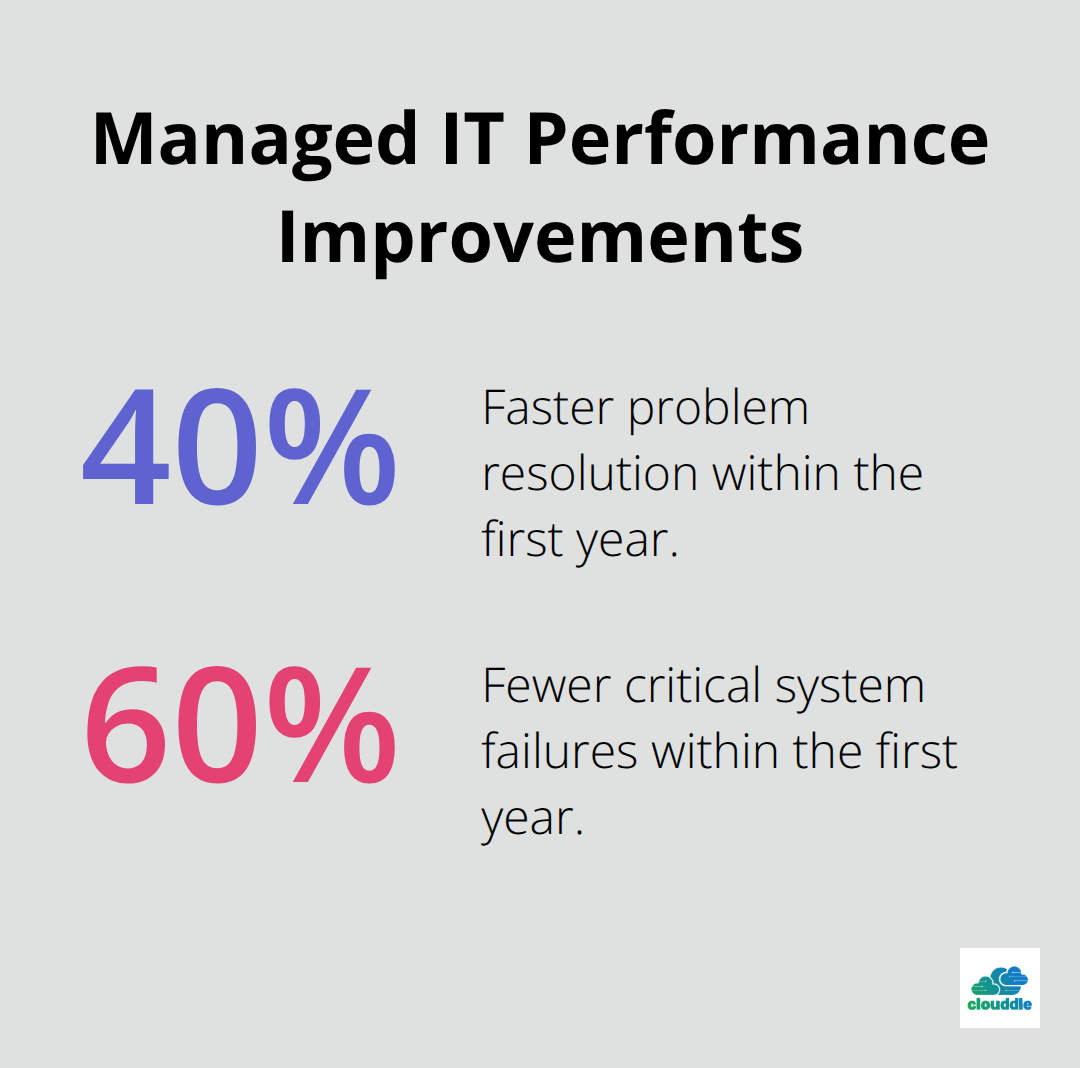 Managed IT Performance Improvements

40%

Faster problem resolution within the first year.

60%

Fewer critical system failures within the first year.

clouddle